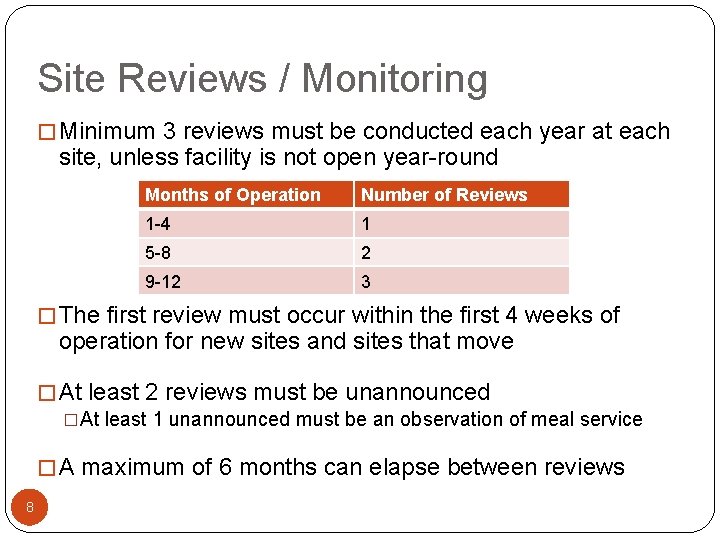 Site Reviews / Monitoring

□ Minimum 3 reviews must be conducted each year at each site, unless facility is not open year-round

| Months of Operation | Number of Reviews |
|---|---|
| 1-4 | 1 |
| 5-8 | 2 |
| 9-12 | 3 |

□ The first review must occur within the first 4 weeks of operation for new sites and sites that move

□ At least 2 reviews must be unannounced

□ At least 1 unannounced must be an observation of meal service

□ A maximum of 6 months can elapse between reviews

8